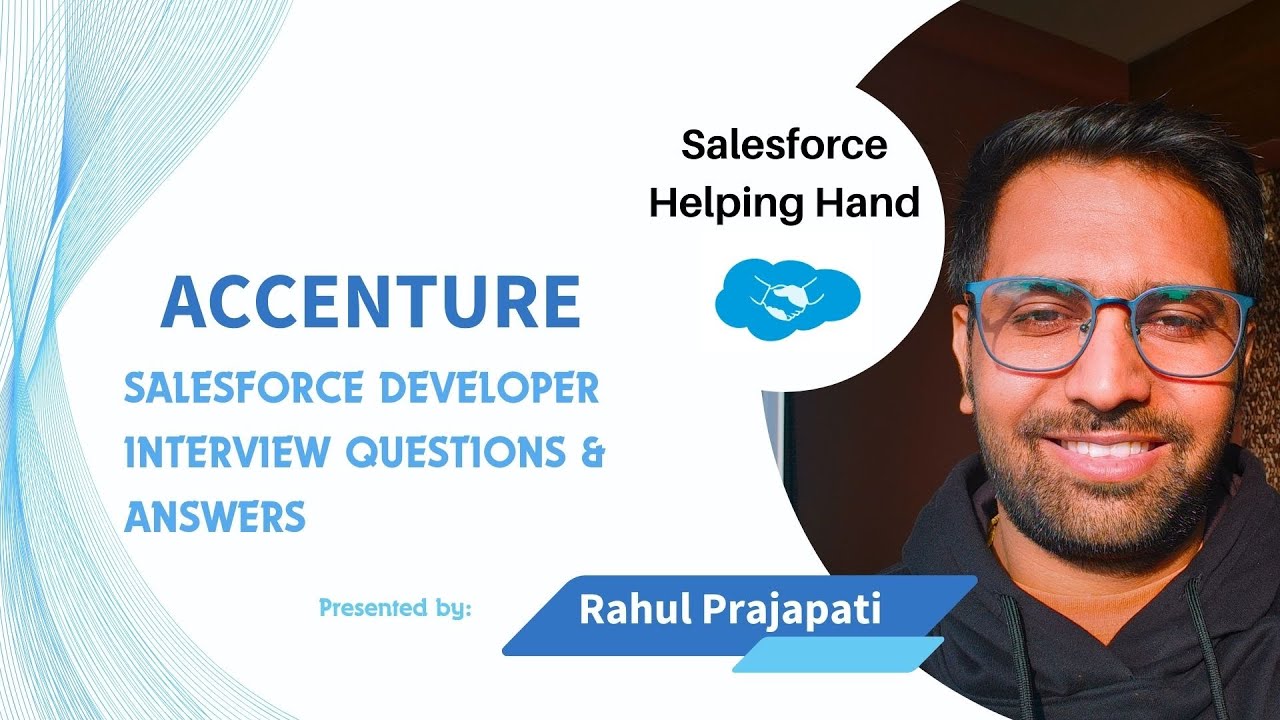 Salesforce Helping Hand

ACCENTURE

SALESFORCE DEVELOPER INTERVIEW QUESTIONS & ANSWERS

Presented by:

Rahul Prajapati